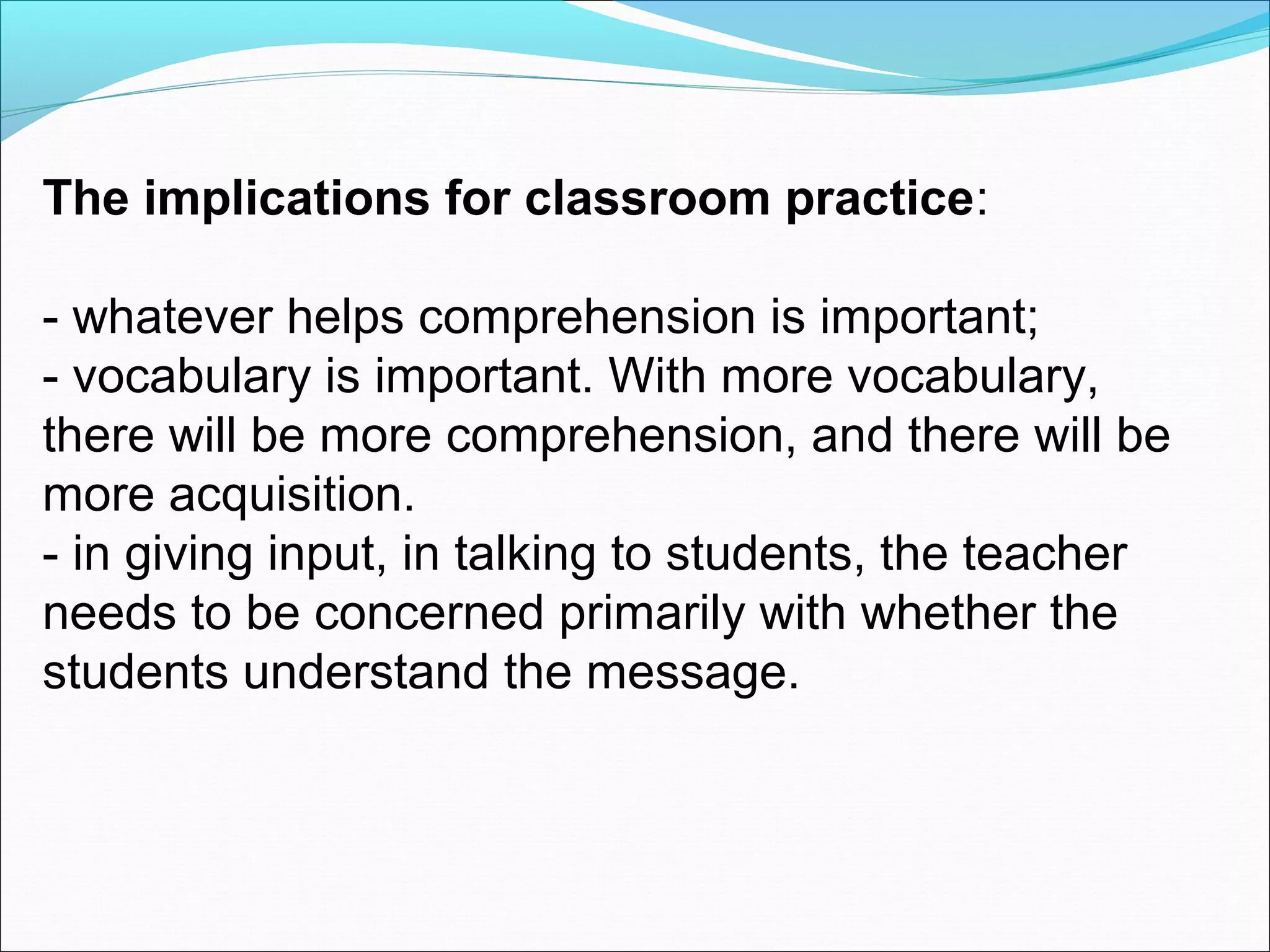 The implications for classroom practice:

- whatever helps comprehension is important;
- vocabulary is important. With more vocabulary, there will be more comprehension, and there will be more acquisition.
- in giving input, in talking to students, the teacher needs to be concerned primarily with whether the students understand the message.